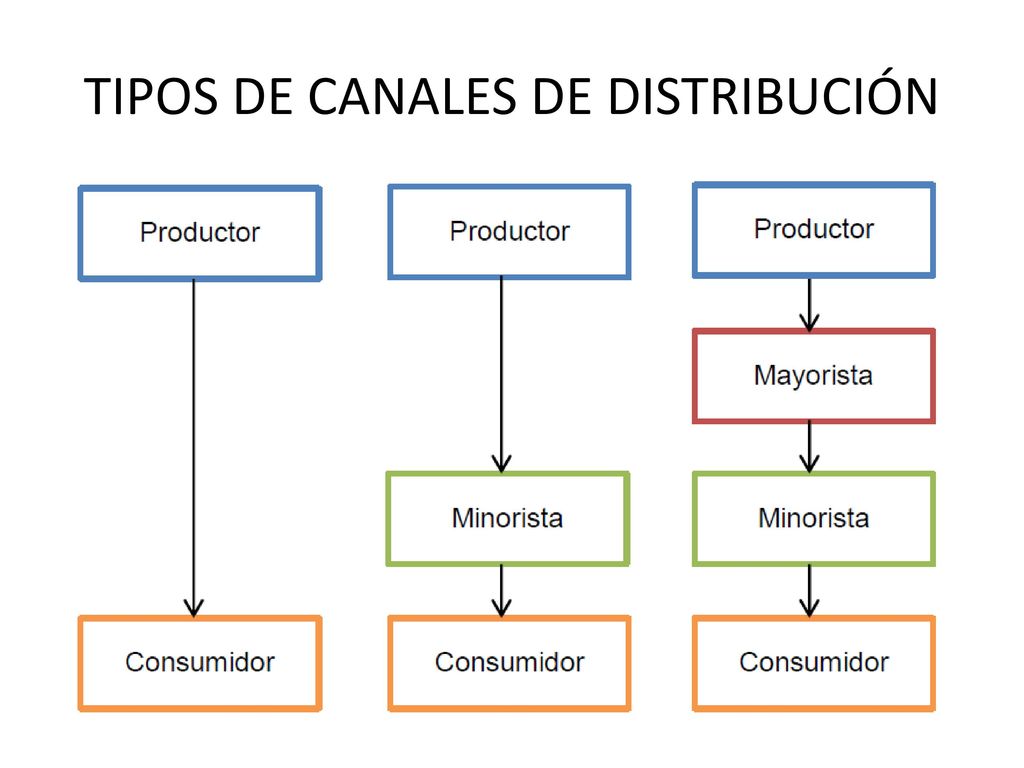 TIPOS DE CANALES DE DISTRIBUCIÓN

Productor

Consumidor

Productor

Minorista

Consumidor

Productor

Mayorista

Minorista

Consumidor